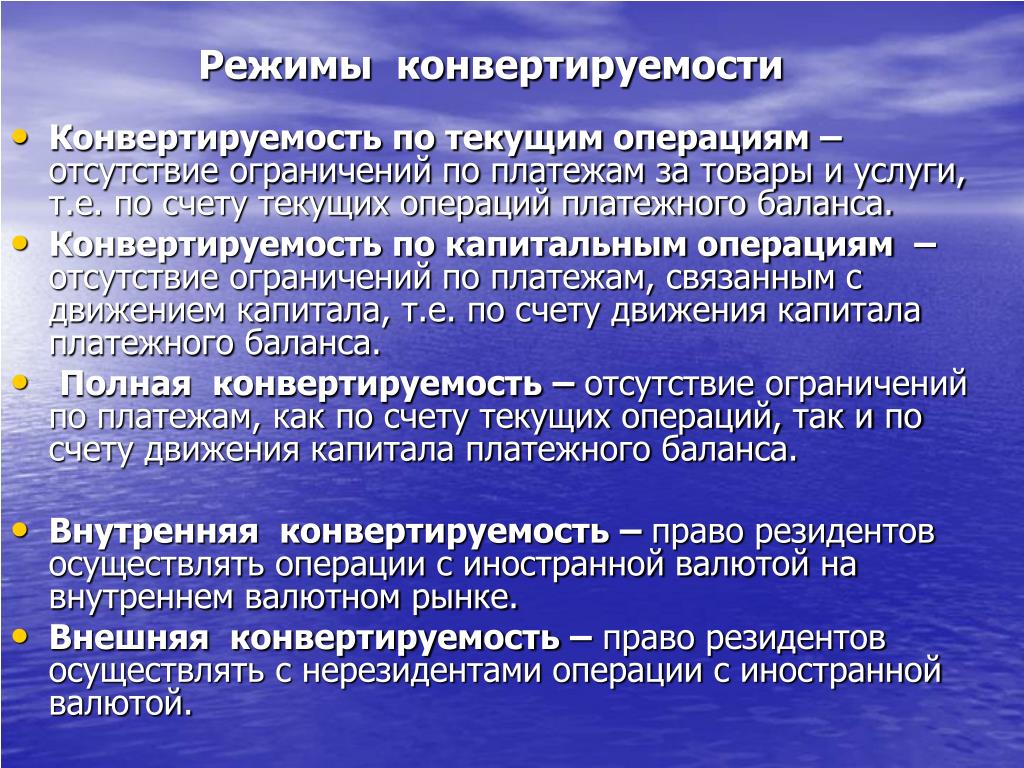 Режимы конвертируемости

• Конвертируемость по текущим операциям – отсутствие ограничений по платежам за товары и услуги, т.е. по счету текущих операций платежного баланса.
• Конвертируемость по капитальным операциям – отсутствие ограничений по платежам, связанным с движением капитала, т.е. по счету движения капитала платежного баланса.
• Полная конвертируемость – отсутствие ограничений по платежам, как по счету текущих операций, так и по счету движения капитала платежного баланса.

• Внутренняя конвертируемость – право резидентов осуществлять операции с иностранной валютой на внутреннем валютном рынке.
• Внешняя конвертируемость – право резидентов осуществлять с нерезидентами операции с иностранной валютой.